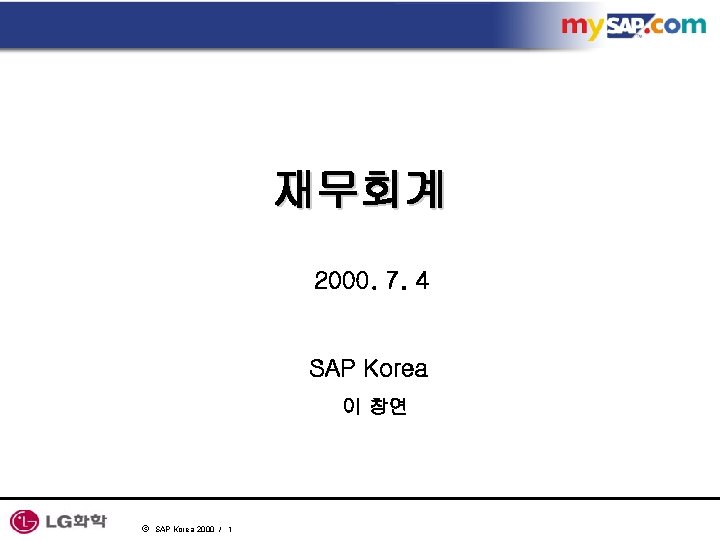 mySAP.com

재무회계

2000. 7. 4

SAP Korea
이 창연

LG화학

© SAP Korea 2000 / 1